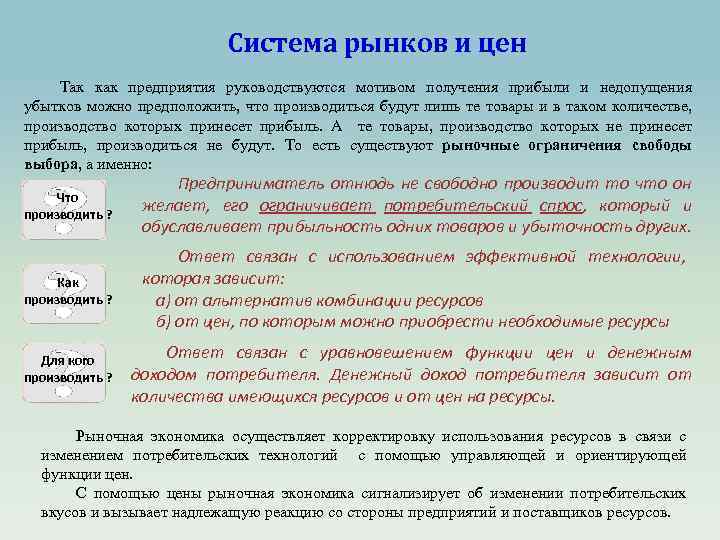 Система рынков и цен

Так как предприятия руководствуются мотивом получения прибыли и недопущения убытков можно предположить, что производиться будут лишь те товары и в таком количестве, производство которых принесет прибыль. А те товары, производство которых не принесет прибыль, производиться не будут. То есть существуют рыночные ограничения свободы выбора, а именно:

Что производить ?

Предприниматель отнюдь не свободно производит то что он желает, его ограничивает потребительский спрос, который и обуславливает прибыльность одних товаров и убыточность других.

Как производить ?

Ответ связан с использованием эффективной технологии, которая зависит:
а) от альтернатив комбинации ресурсов
б) от цен, по которым можно приобрести необходимые ресурсы

Для кого производить ?

Ответ связан с уравновешением функции цен и денежным доходом потребителя. Денежный доход потребителя зависит от количества имеющихся ресурсов и от цен на ресурсы.

Рыночная экономика осуществляет корректировку использования ресурсов в связи с изменением потребительских технологий с помощью управляющей и ориентирующей функции цен.

С помощью цены рыночная экономика сигнализирует об изменении потребительских вкусов и вызывает надлежащую реакцию со стороны предприятий и поставщиков ресурсов.